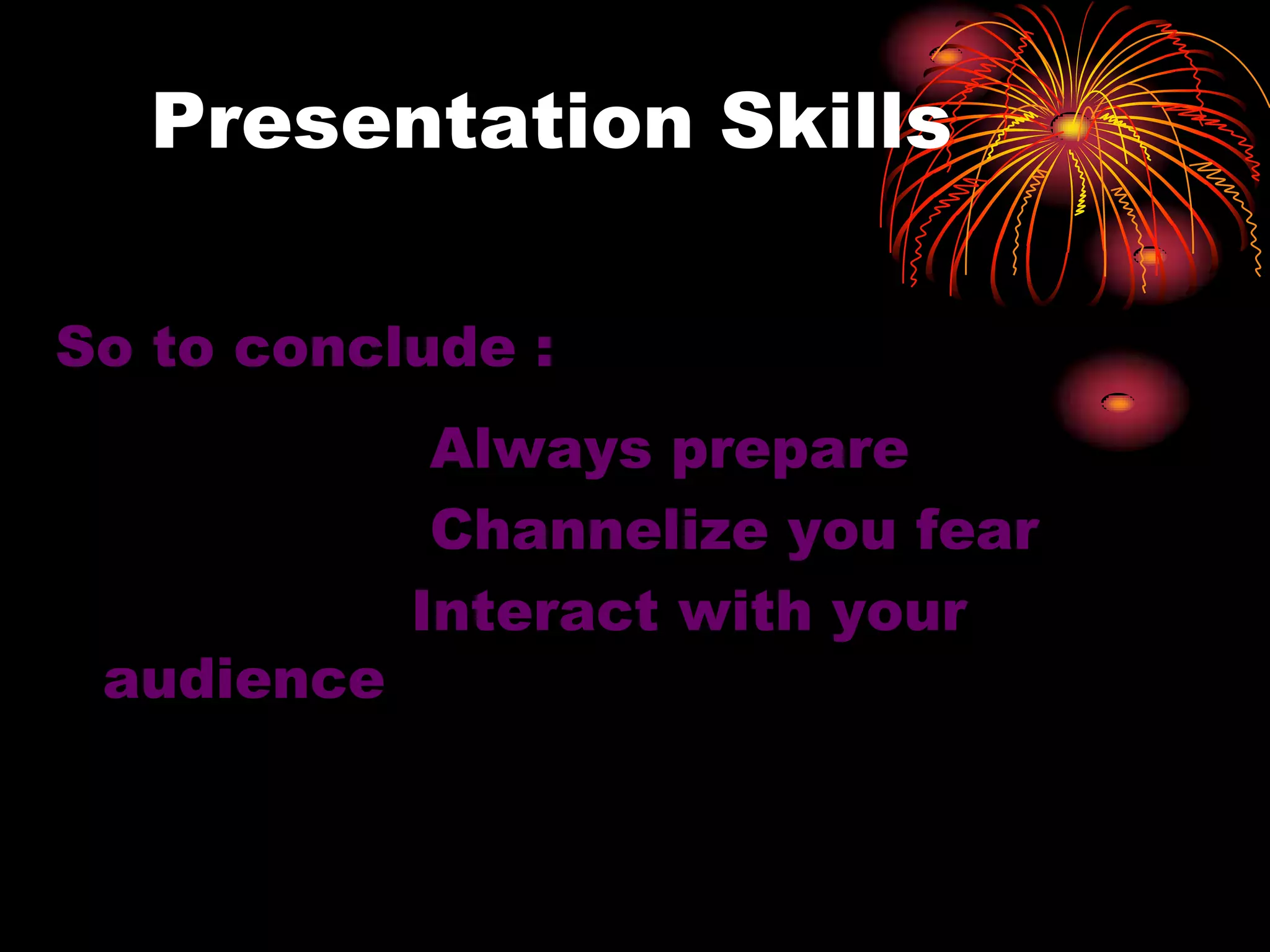 Presentation Skills

So to conclude :

Always prepare

Channelize you fear

Interact with your audience